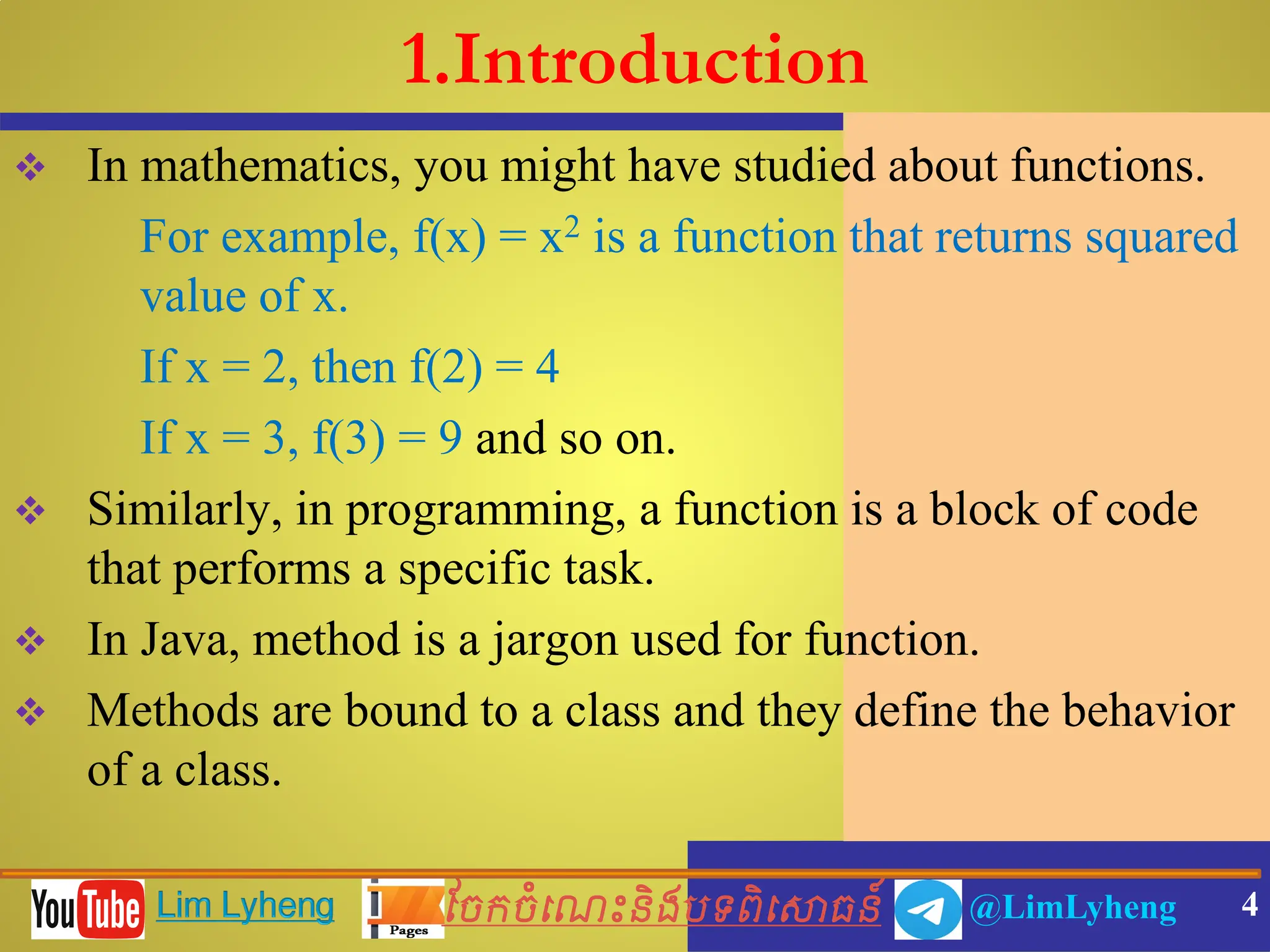 1.Introduction

❖ In mathematics, you might have studied about functions.

For example, $f(x) = x^2$ is a function that returns squared value of x.

If x = 2, then f(2) = 4

If x = 3, f(3) = 9 and so on.

❖ Similarly, in programming, a function is a block of code that performs a specific task.

❖ In Java, method is a jargon used for function.

❖ Methods are bound to a class and they define the behavior of a class.

YouTube Lim Lyheng Pages ចែកចំណេះនិងបទពិសោធន៍ @LimLyheng 4